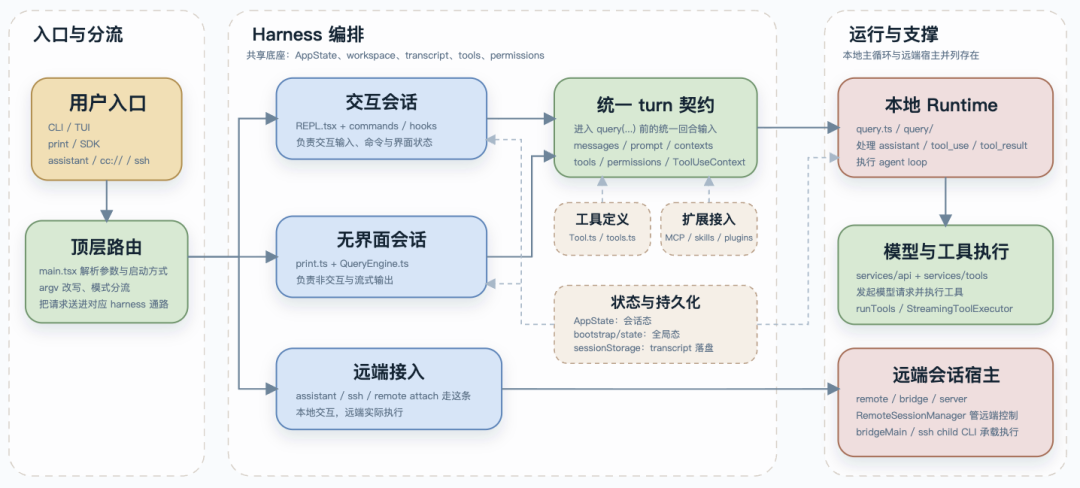 入口与分流

用户入口
CLI / TUI
print / SDK
assistant / cc:// / ssh

顶层路由
main.tsx 解析参数与启动方式
argv 改写、模式分流
把请求送进对应 harness 通路

Harness 编排
共享底座：AppState、workspace、transcript、tools、permissions

交互会话
REPL.tsx + commands / hooks
负责交互输入、命令与界面状态

无界面会话
print.ts + QueryEngine.ts
负责非交互与流式输出

远端接入
assistant / ssh / remote attach 走这条
本地交互，远端实际执行

统一 turn 契约
进入 query(...) 前的统一回合输入
messages / prompt / contexts
tools / permissions / ToolUseContext

工具定义
Tool.ts / tools.ts

扩展接入
MCP / skills / plugins

状态与持久化
AppState：会话态
bootstrap/state：全局态
sessionStorage：transcript 落盘

运行与支撑
本地主循环与远端宿主并列存在

本地 Runtime
query.ts / query/
处理 assistant / tool_use / tool_result
执行 agent loop

模型与工具执行
services/api + services/tools
发起模型请求并执行工具
runTools / StreamingToolExecutor

远端会话宿主
remote / bridge / server
RemoteSessionManager 管远端控制
bridgeMain / ssh child CLI 承载执行